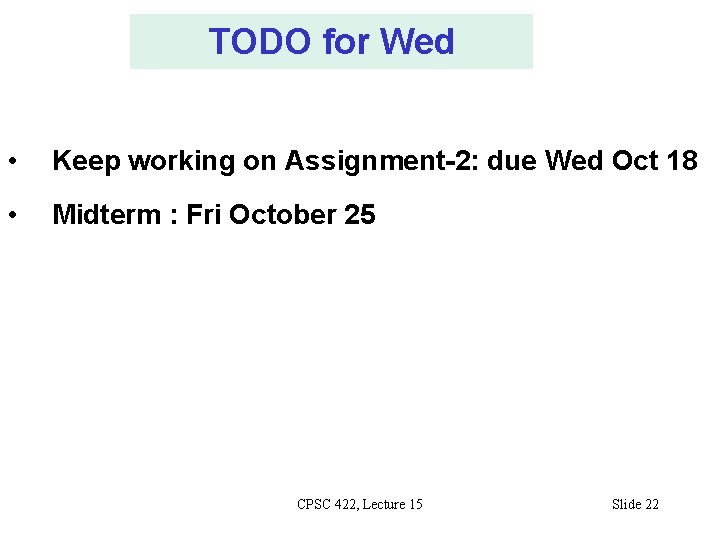 TODO for Wed

• Keep working on Assignment-2: due Wed Oct 18

• Midterm : Fri October 25

CPSC 422, Lecture 15

Slide 22